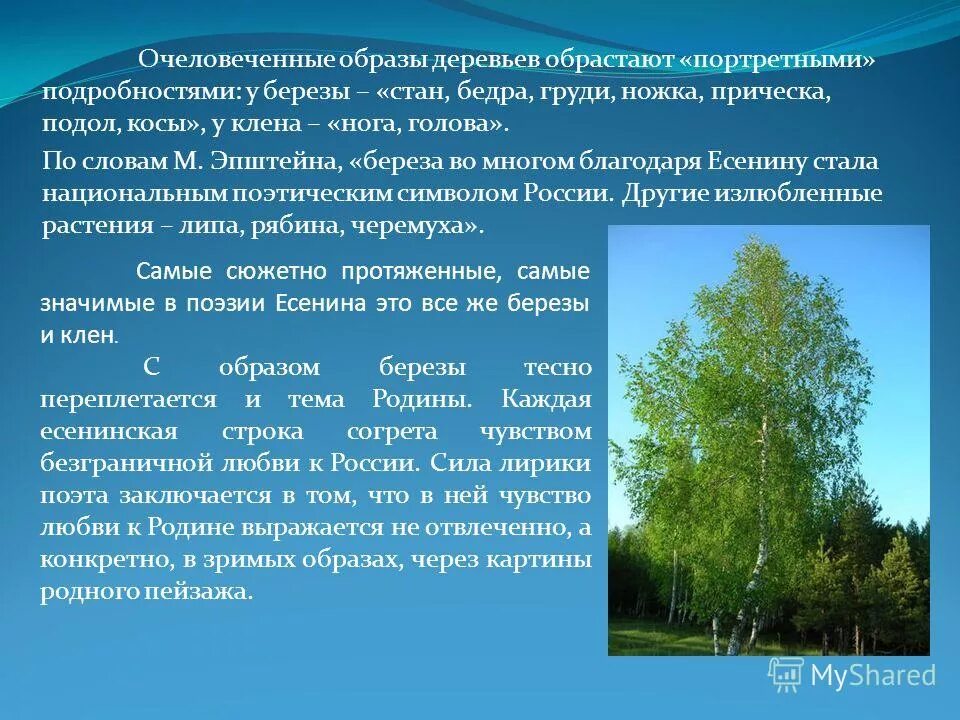 Очеловеченные образы деревьев обрастают «портретными» подробностями: у березы – «стан, бедра, груди, ножка, прическа, подол, косы», у клена – «нога, голова».

По словам М. Эпштейна, «береза во многом благодаря Есенину стала национальным поэтическим символом России. Другие излюбленные растения – липа, рябина, черемуха».

Самые сюжетно протяженные, самые значимые в поэзии Есенина это все же березы и клен.

С образом березы тесно переплетается и тема Родины. Каждая есенинская строка согрета чувством безграничной любви к России. Сила лирики поэта заключается в том, что в ней чувство любви к Родине выражается не отвлеченно, а конкретно, в зримых образах, через картины родного пейзажа.

MyShared